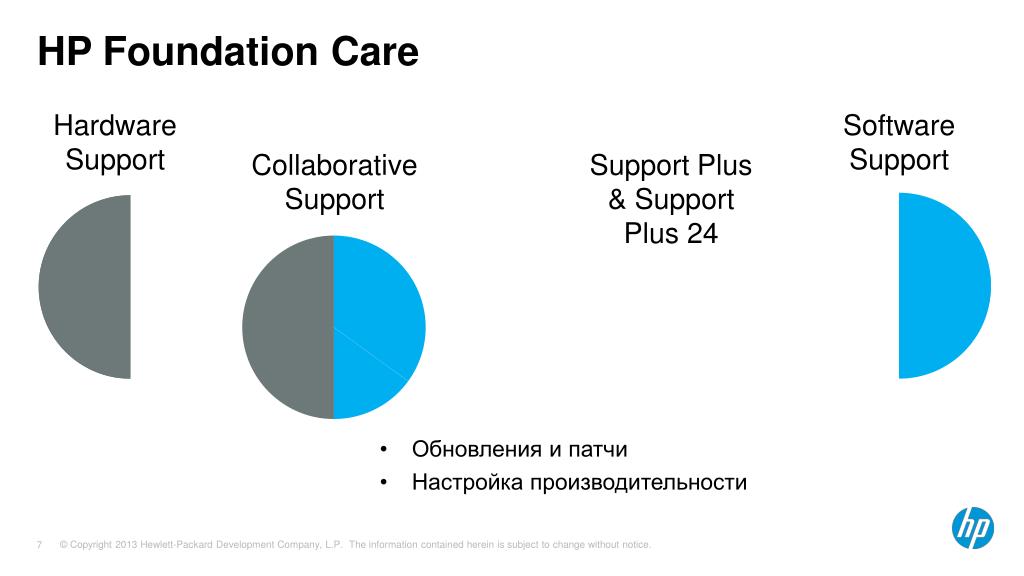 HP Foundation Care

Hardware Support

Collaborative Support

Support Plus & Support Plus 24

Software Support

• Обновления и патчи
• Настройка производительности

7 © Copyright 2013 Hewlett-Packard Development Company, L.P. The information contained herein is subject to change without notice.

hp